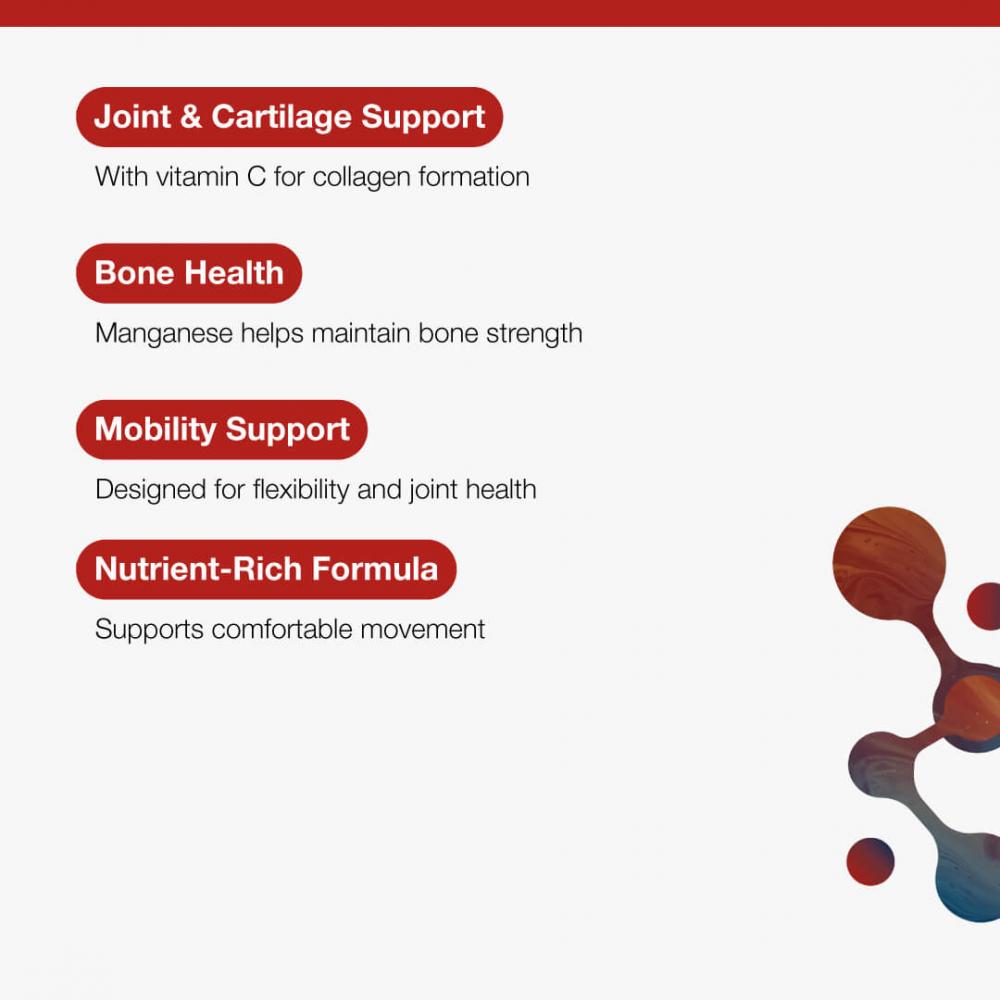 Joint & Cartilage Support

With vitamin C for collagen formation

Bone Health

Manganese helps maintain bone strength

Mobility Support

Designed for flexibility and joint health

Nutrient-Rich Formula

Supports comfortable movement